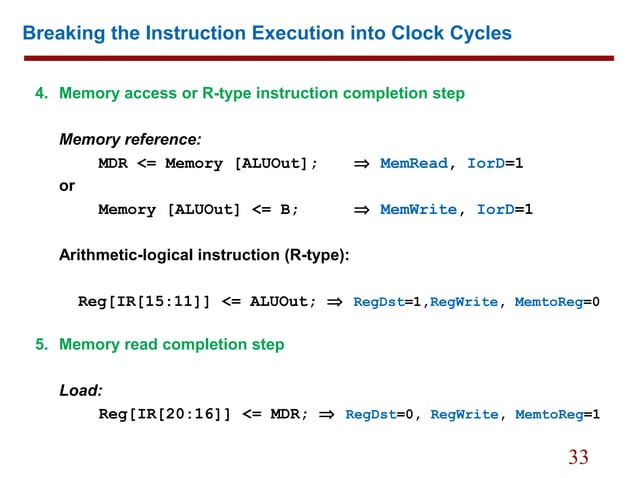 Breaking the Instruction Execution into Clock Cycles

4. Memory access or R-type instruction completion step

Memory reference:

MDR <= Memory [ALUOut]; ⇒ MemRead, IorD=1

or

Memory [ALUOut] <= B; ⇒ MemWrite, IorD=1

Arithmetic-logical instruction (R-type):

Reg[IR[15:11]] <= ALUOut; ⇒ RegDst=1,RegWrite, MemtoReg=0

5. Memory read completion step

Load:

Reg[IR[20:16]] <= MDR; ⇒ RegDst=0, RegWrite, MemtoReg=1

33